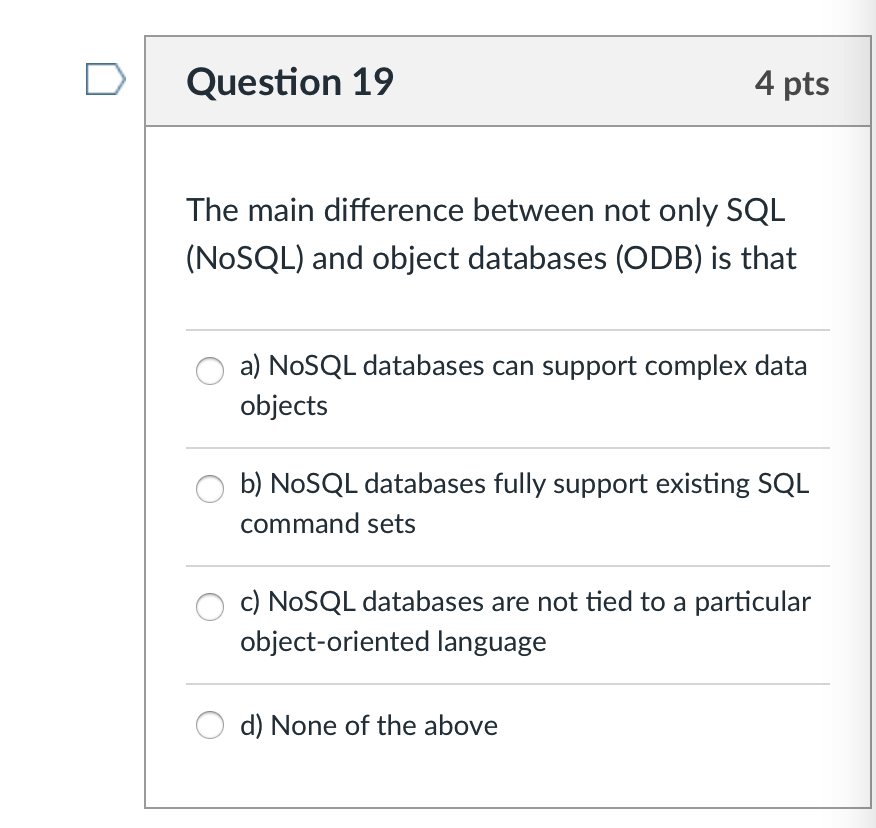 Question 19

4 pts

The main difference between not only SQL (NoSQL) and object databases (ODB) is that

a) NoSQL databases can support complex data objects

b) NoSQL databases fully support existing SQL command sets

c) NoSQL databases are not tied to a particular object-oriented language

d) None of the above